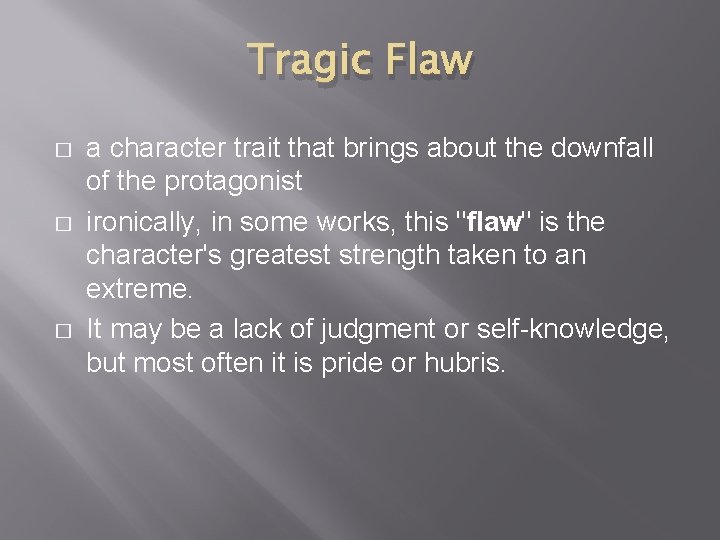 Tragic Flaw

□ a character trait that brings about the downfall of the protagonist

□ ironically, in some works, this "flaw" is the character's greatest strength taken to an extreme.

□ It may be a lack of judgment or self-knowledge, but most often it is pride or hubris.